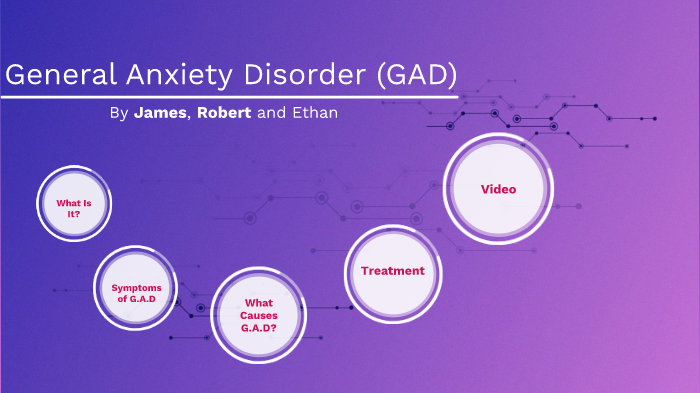 General Anxiety Disorder (GAD)

By James, Robert and Ethan

What Is It?

Symptoms of G.A.D

What Causes G.A.D?

Treatment

Video